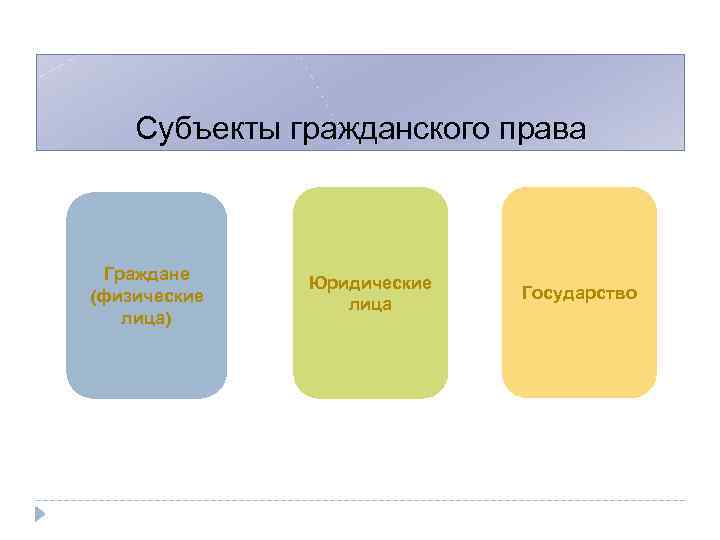 Субъекты гражданского права

Граждане (физические лица)

Юридические лица

Государство